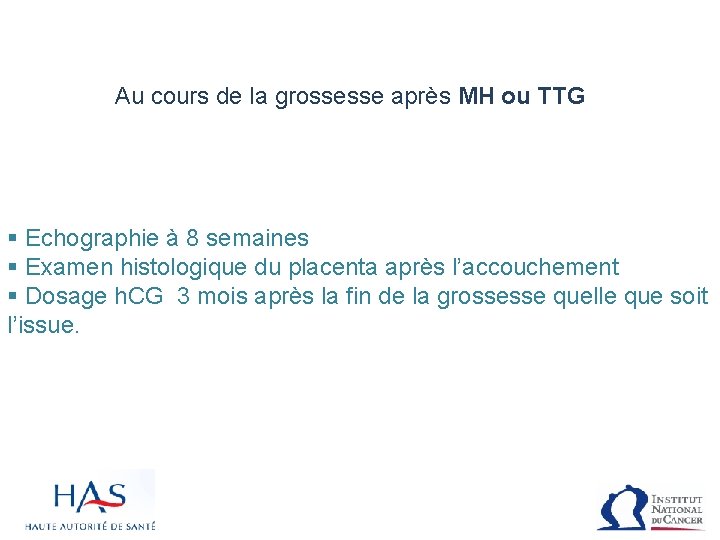 Au cours de la grossesse après MH ou TTG

• Echographie à 8 semaines
• Examen histologique du placenta après l'accouchement
• Dosage hCG 3 mois après la fin de la grossesse quelle que soit l'issue.

HAS
HAUTE AUTORITÉ DE SANTÉ

INSTITUT
NATIONAL
DU CANCER